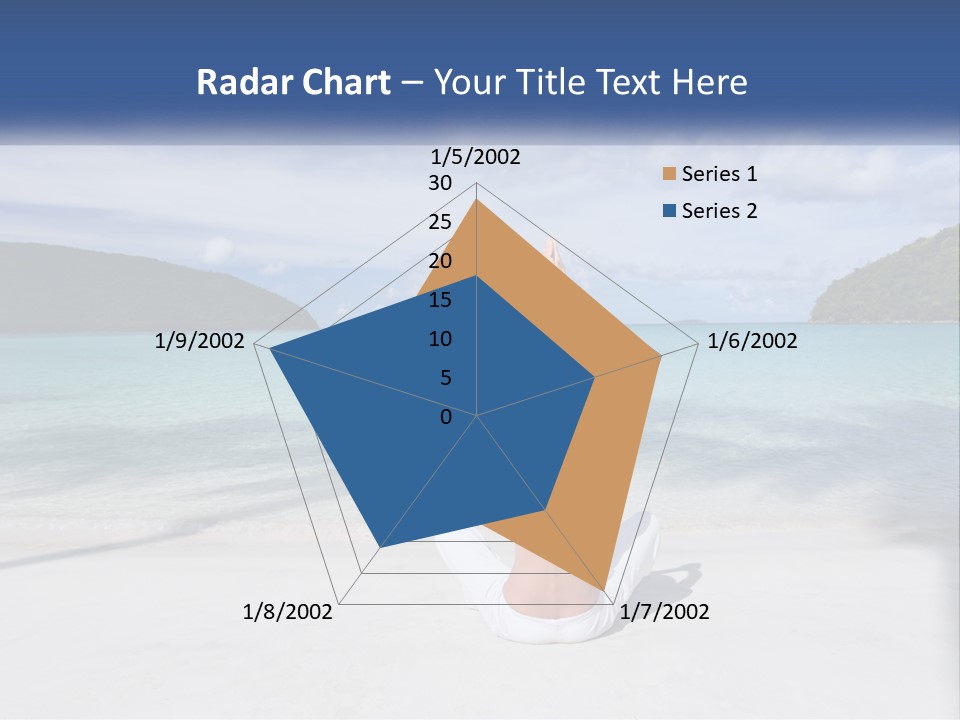 Radar Chart – Your Title Text Here

1/5/2002
30
25
20
15
10
5
0
1/6/2002
1/7/2002
1/8/2002
1/9/2002

Series 1
Series 2